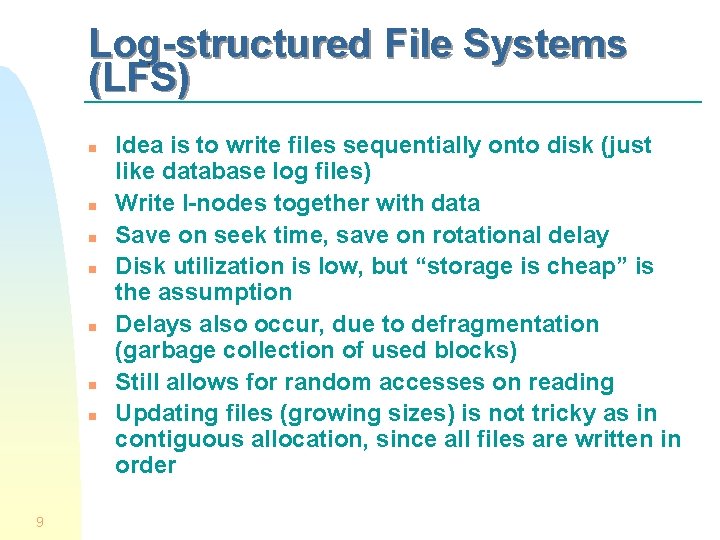 Log-structured File Systems (LFS)

- Idea is to write files sequentially onto disk (just like database log files)
- Write I-nodes together with data
- Save on seek time, save on rotational delay
- Disk utilization is low, but “storage is cheap” is the assumption
- Delays also occur, due to defragmentation (garbage collection of used blocks)
- Still allows for random accesses on reading
- Updating files (growing sizes) is not tricky as in contiguous allocation, since all files are written in order

9